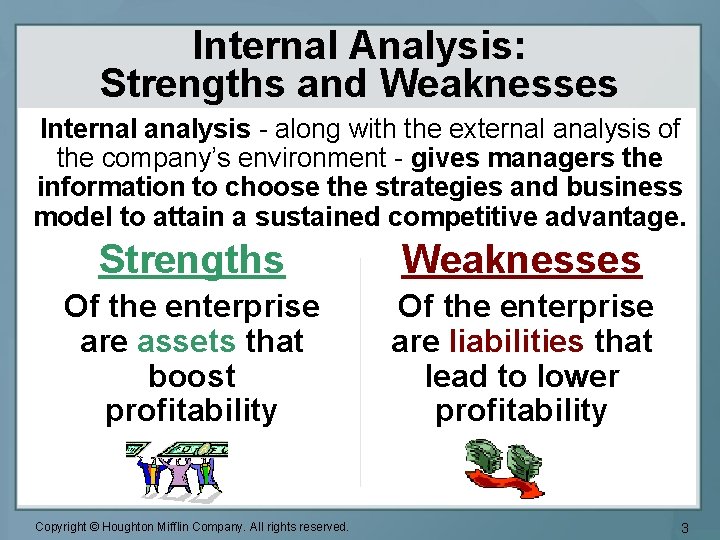 Internal Analysis: Strengths and Weaknesses

Internal analysis - along with the external analysis of the company's environment - gives managers the information to choose the strategies and business model to attain a sustained competitive advantage.

Strengths

Of the enterprise are assets that boost profitability

Weaknesses

Of the enterprise are liabilities that lead to lower profitability

Copyright © Houghton Mifflin Company. All rights reserved.

3